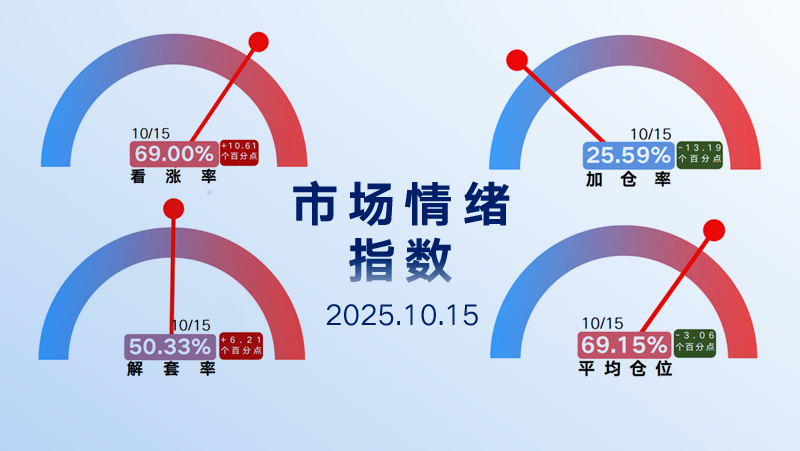 10/15
69.00%
+10.61 个百分点
看涨率

10/15
25.59%
-13.19 个百分点
加仓率

市场情绪指数
2025.10.15

10/15
50.33%
+6.21 个百分点
解套率

10/15
69.15%
-3.06 个百分点
平均仓位